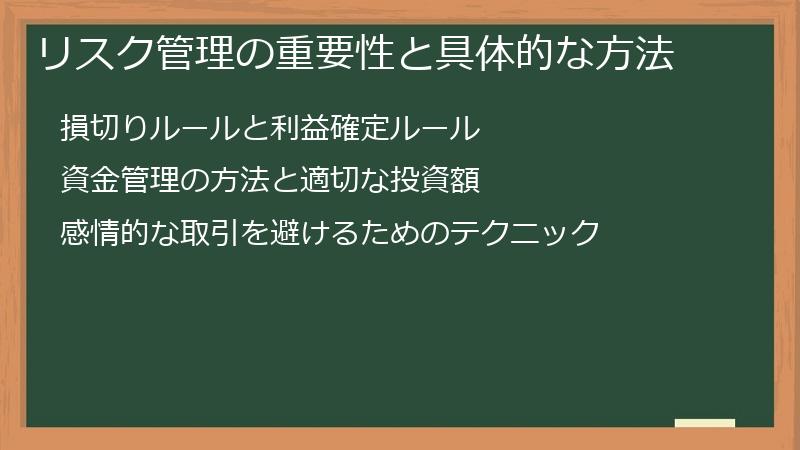 リスク管理の重要性と具体的な方法

損切りルールと利益確定ルール

資金管理の方法と適切な投資額

感情的な取引を避けるためのテクニック